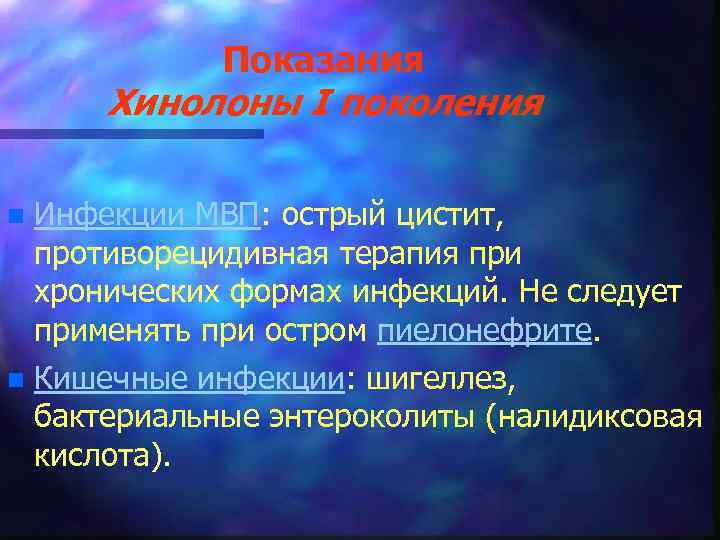 Показания
Хинолоны I поколения

Инфекции МВП: острый цистит, противорецидивная терапия при хронических формах инфекций. Не следует применять при остром пиелонефрите.

Кишечные инфекции: шигеллез, бактериальные энтероколиты (налидиксовая кислота).